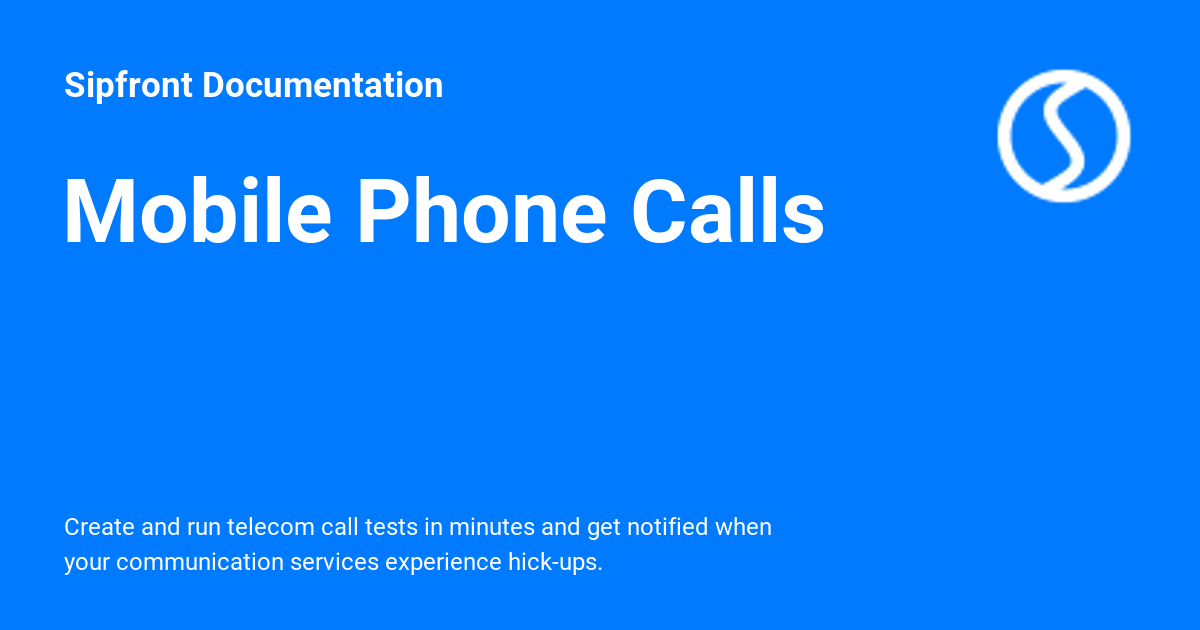 Sipfront Documentation

Mobile Phone Calls

Create and run telecom call tests in minutes and get notified when your communication services experience hick-ups.